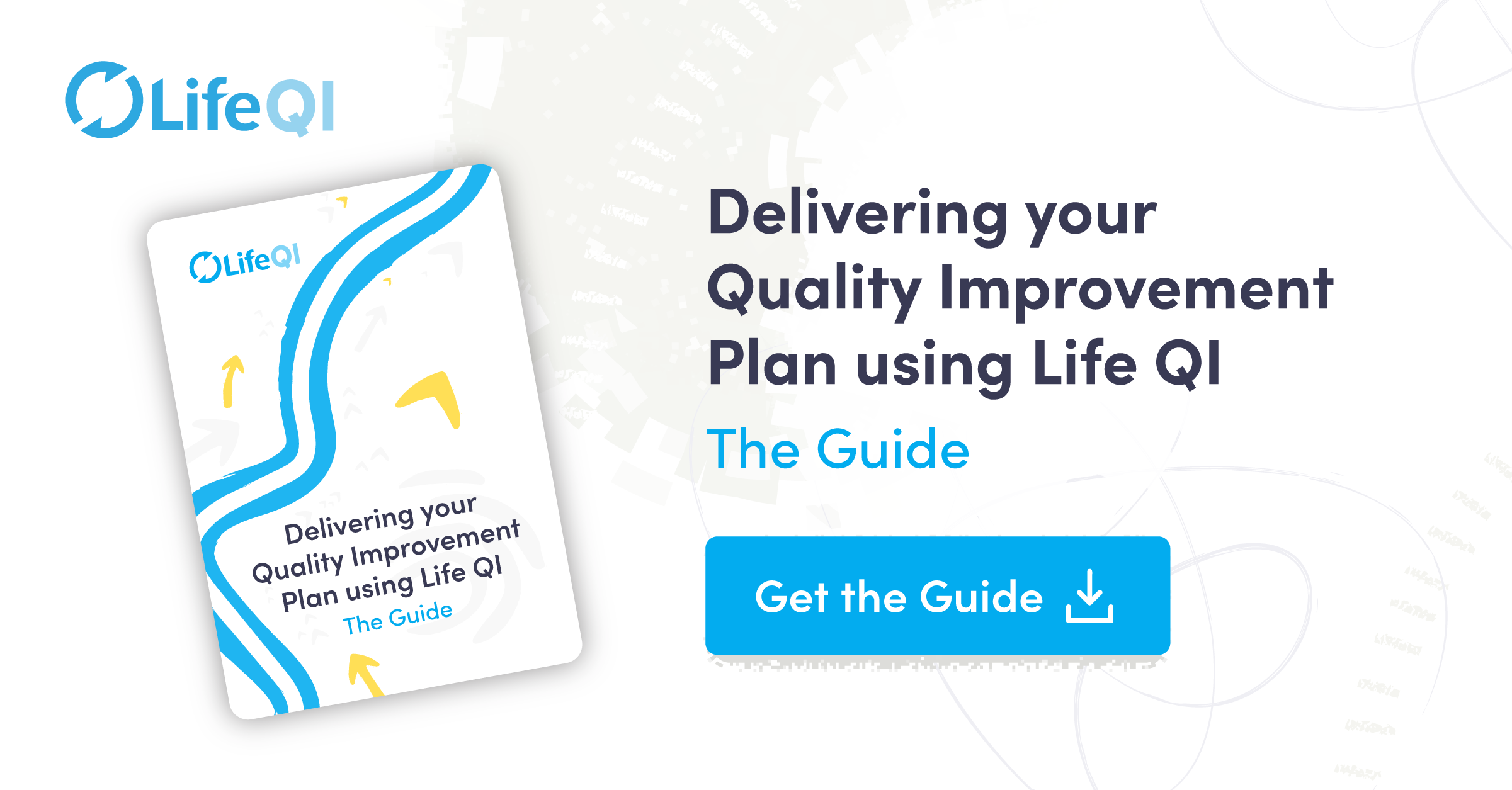 LifeQI

LifeQI

Delivering your Quality Improvement Plan using Life QI

The Guide

Delivering your Quality Improvement Plan using Life QI

The Guide

Get the Guide